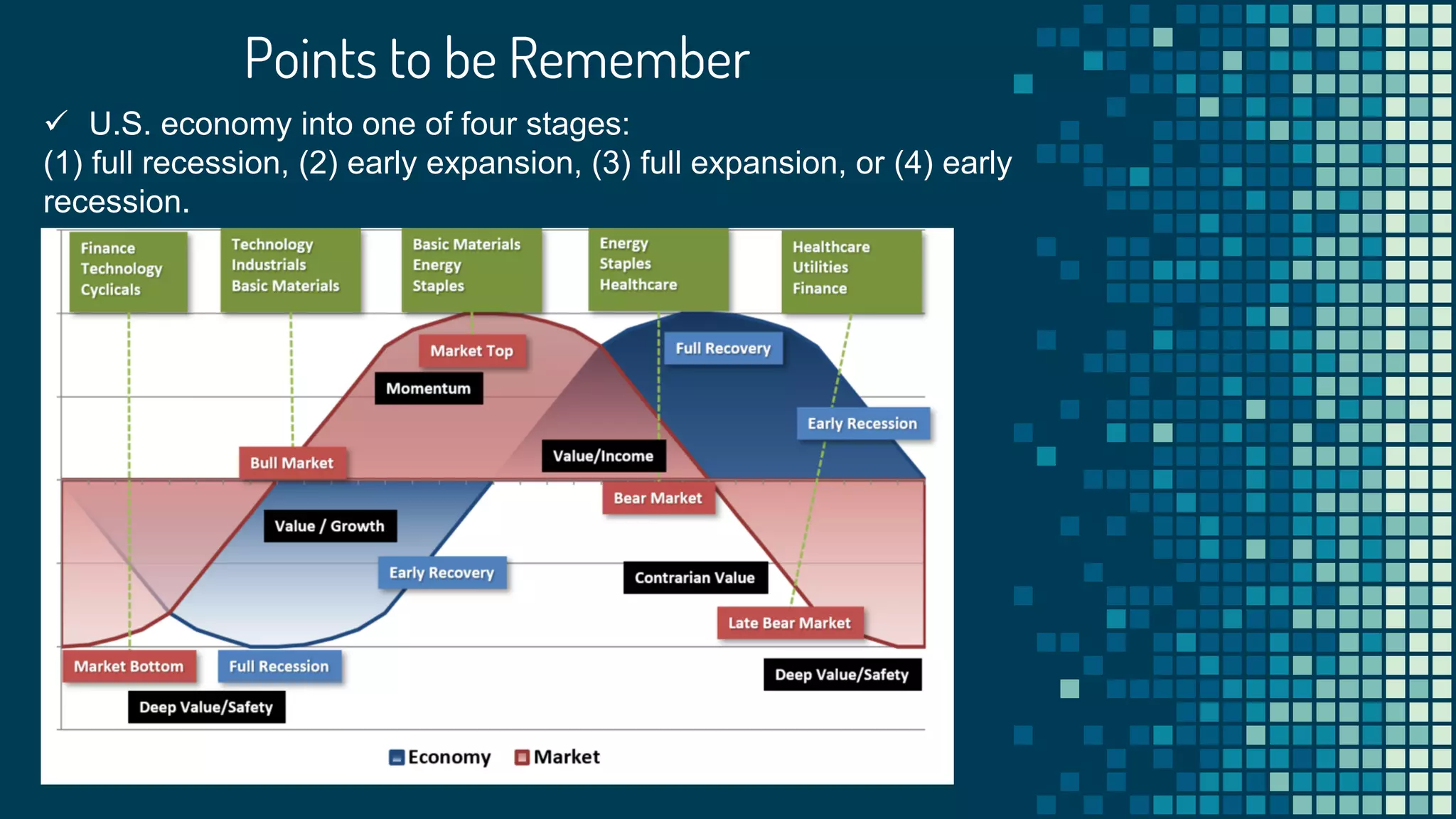 Points to be Remember

✓ U.S. economy into one of four stages:
(1) full recession, (2) early expansion, (3) full expansion, or (4) early recession.

Finance
Technology
Cyclicals

Technology
Industrials
Basic Materials

Basic Materials
Energy
Staples

Energy
Staples
Healthcare

Healthcare
Utilities
Finance

Market Top

Full Recovery

Momentum

Early Recession

Bull Market

Value/Income

Bear Market

Value / Growth

Early Recovery

Contrarian Value

Late Bear Market

Market Bottom

Full Recession

Deep Value/Safety

Deep Value/Safety

Economy Market